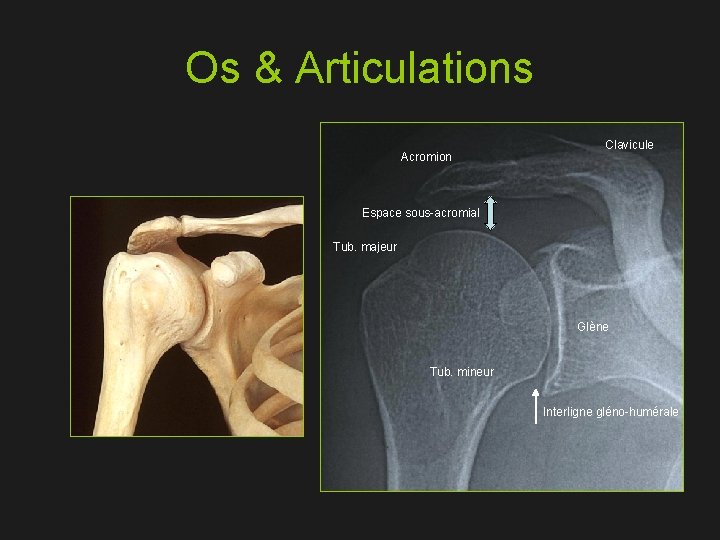 Os & Articulations

Acromion

Clavicule

Espace sous-acromial

Tub. majeur

Glène

Tub. mineur

Interligne gléno-humérale